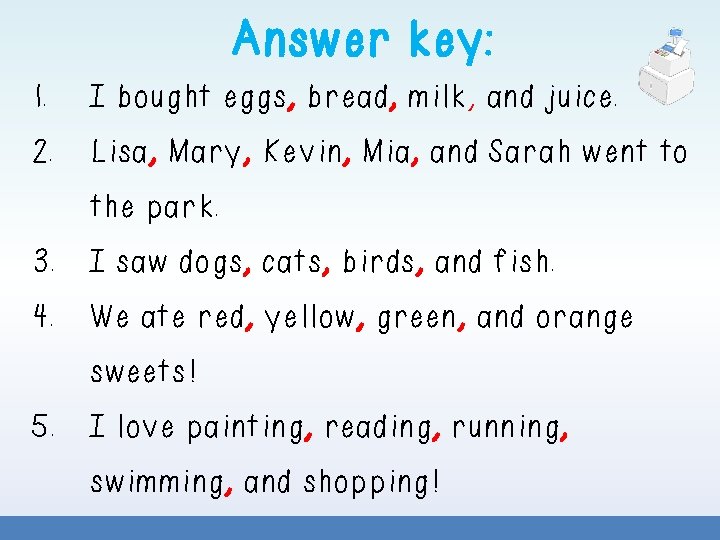 Answer key:

1. I bought eggs, bread, milk, and juice.

2. Lisa, Mary, Kevin, Mia, and Sarah went to the park.

3. I saw dogs, cats, birds, and fish.

4. We ate red, yellow, green, and orange sweets!

5. I love painting, reading, running, swimming, and shopping!